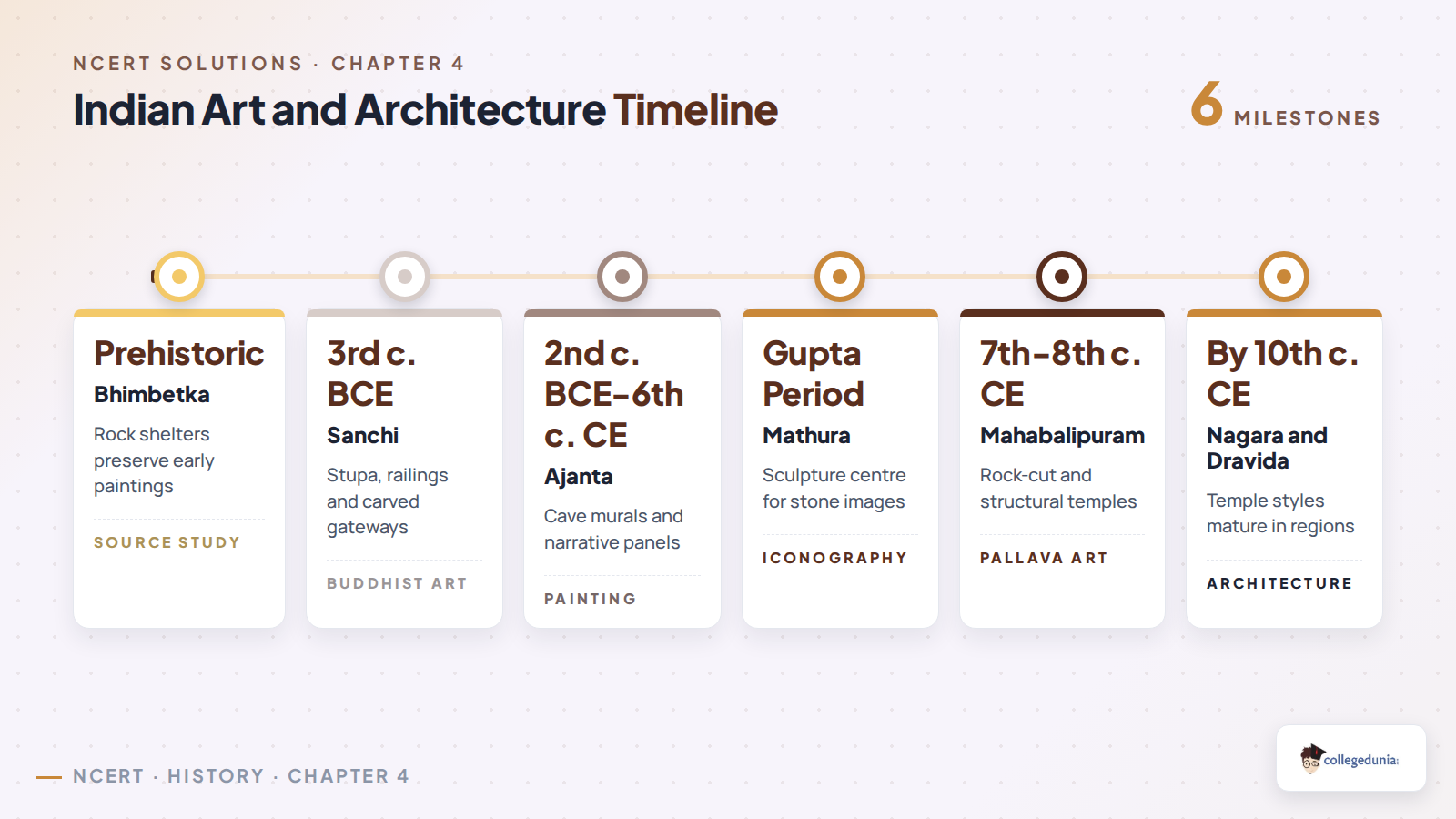 NCERT SOLUTIONS · CHAPTER 4

Indian Art and Architecture Timeline

6 MILESTONES

Prehistoric
Bhimbetka
Rock shelters preserve early paintings
SOURCE STUDY

3rd c. BCE
Sanchi
Stupa, railings and carved gateways
BUDDHIST ART

2nd c. BCE–6th c. CE
Ajanta
Cave murals and narrative panels
PAINTING

Gupta Period
Mathura
Sculpture centre for stone images
ICONOGRAPHY

7th–8th c. CE
Mahabalipuram
Rock-cut and structural temples
PALLAVA ART

By 10th c. CE
Nagara and Dravida
Temple styles mature in regions
ARCHITECTURE

NCERT · HISTORY · CHAPTER 4

collegedunia